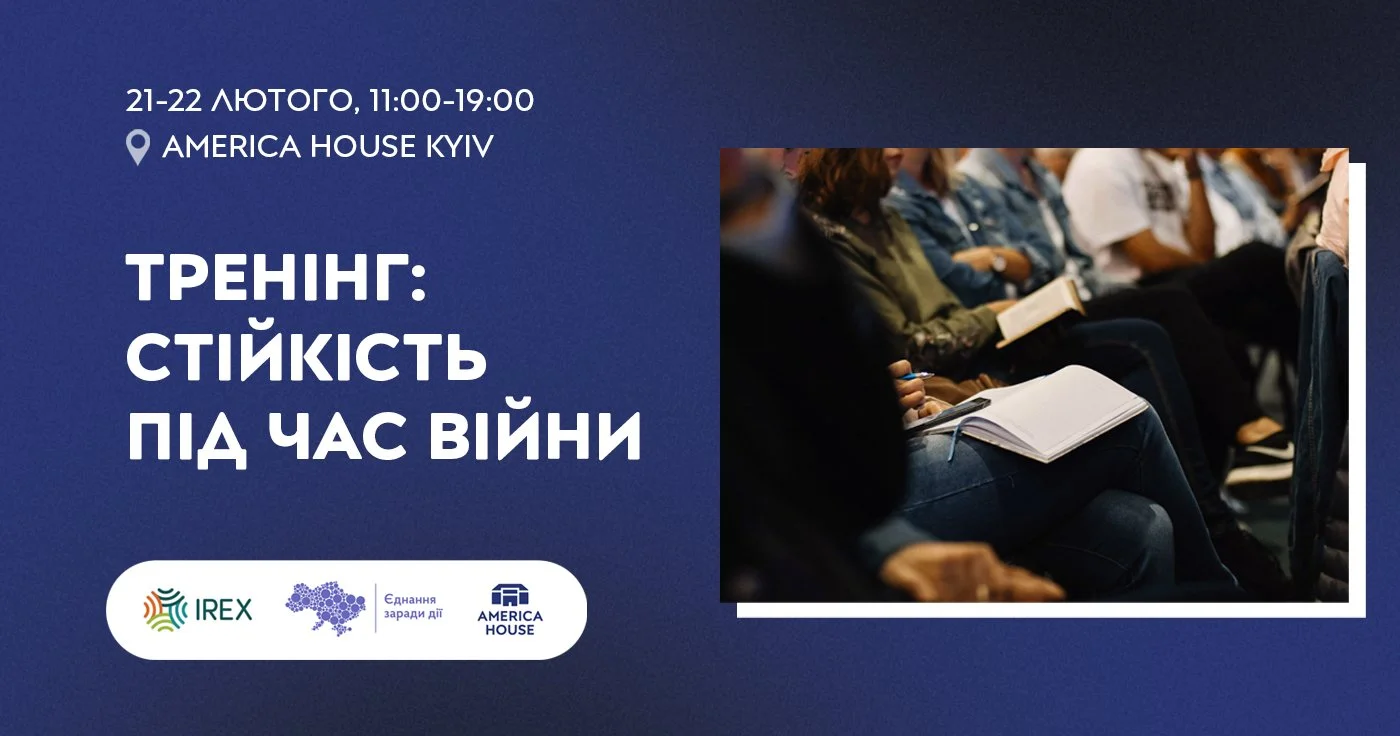 21-22 ЛЮТОГО, 11:00-19:00
AMERICA HOUSE KYIV

ТРЕНІНГ:
СТІЙКІСТЬ
ПІД ЧАС ВІЙНИ

IREX
Єднання заради дії
AMERICA HOUSE